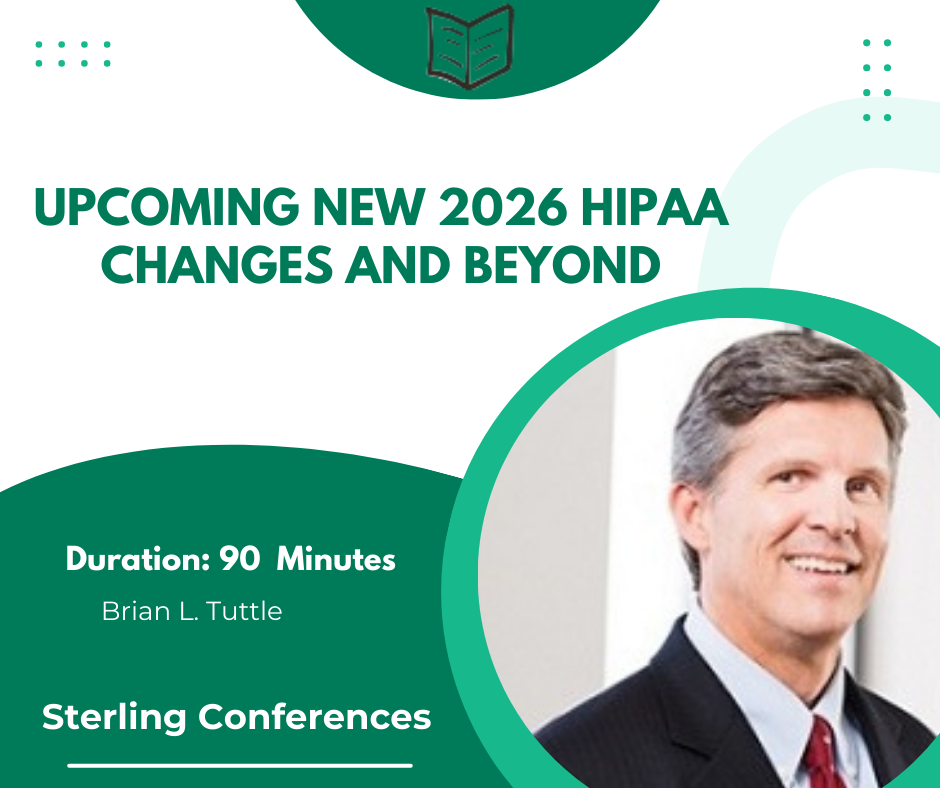 UPCOMING NEW 2026 HIPAA CHANGES AND BEYOND

Duration: 90 Minutes
Brian L. Tuttle

Sterling Conferences